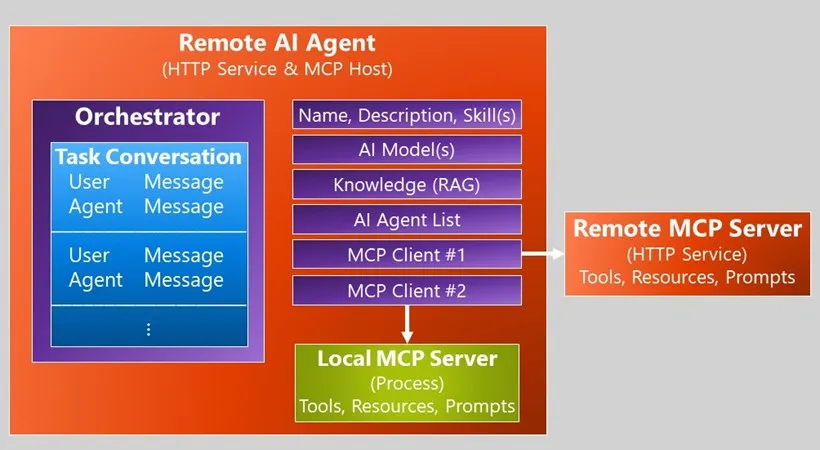 Remote AI Agent
(HTTP Service & MCP Host)

Orchestrator

Task Conversation

User Message
Agent Message

User Message
Agent Message

⋮

Name, Description, Skill(s)

AI Model(s)

Knowledge (RAG)

AI Agent List

MCP Client #1

MCP Client #2

Local MCP Server
(Process)
Tools, Resources, Prompts

Remote MCP Server
(HTTP Service)
Tools, Resources, Prompts